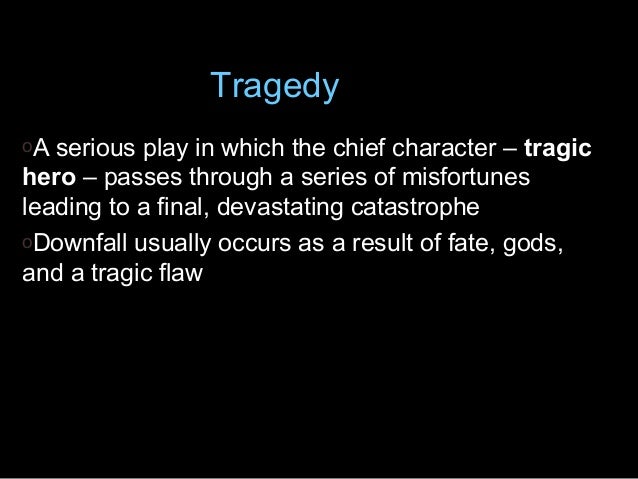 Tragedy

○A serious play in which the chief character – tragic hero – passes through a series of misfortunes leading to a final, devastating catastrophe

○Downfall usually occurs as a result of fate, gods, and a tragic flaw